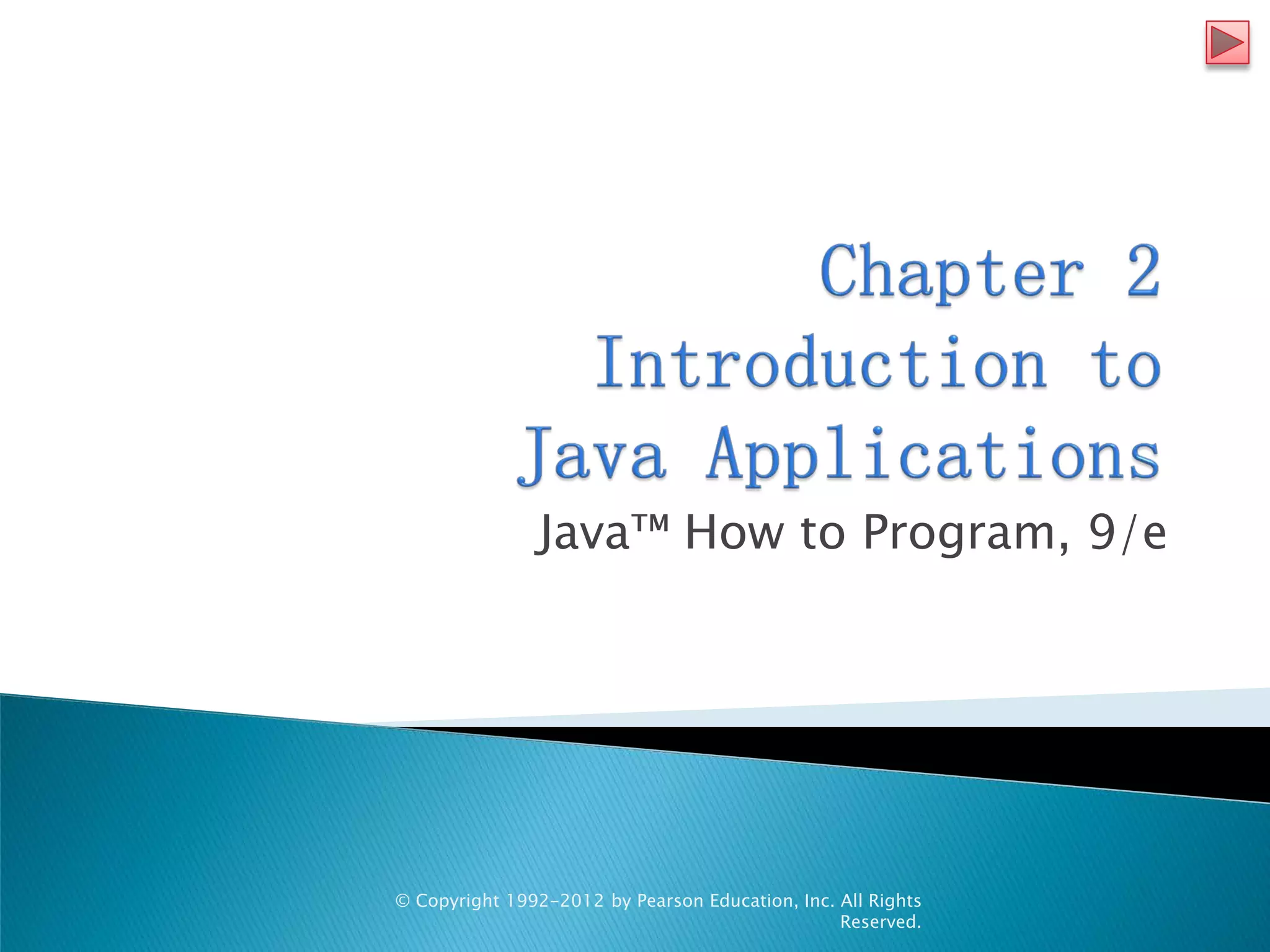 Chapter 2
Introduction to Java Applications

Java™ How to Program, 9/e

© Copyright 1992-2012 by Pearson Education, Inc. All Rights Reserved.